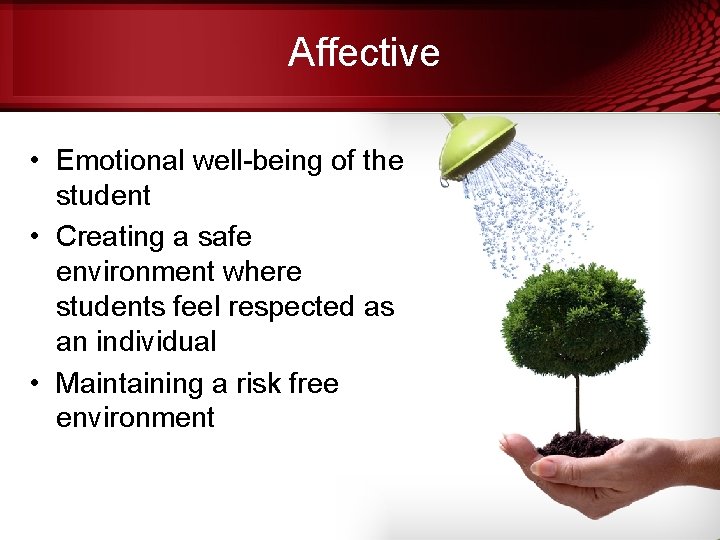 Affective

• Emotional well-being of the student
• Creating a safe environment where students feel respected as an individual
• Maintaining a risk free environment